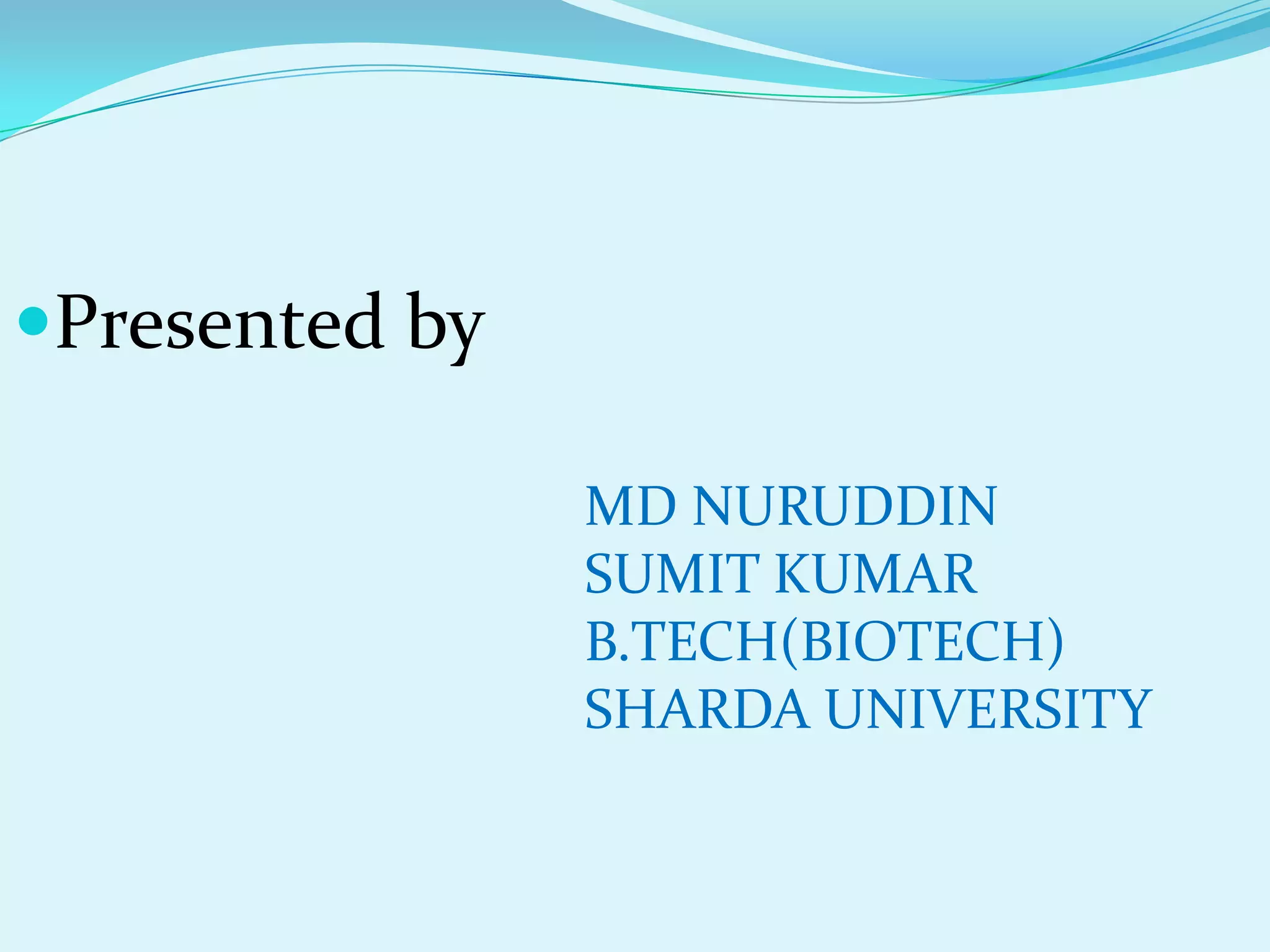 Presented by

MD NURUDDIN
SUMIT KUMAR
B.TECH(BIOTECH)
SHARDA UNIVERSITY